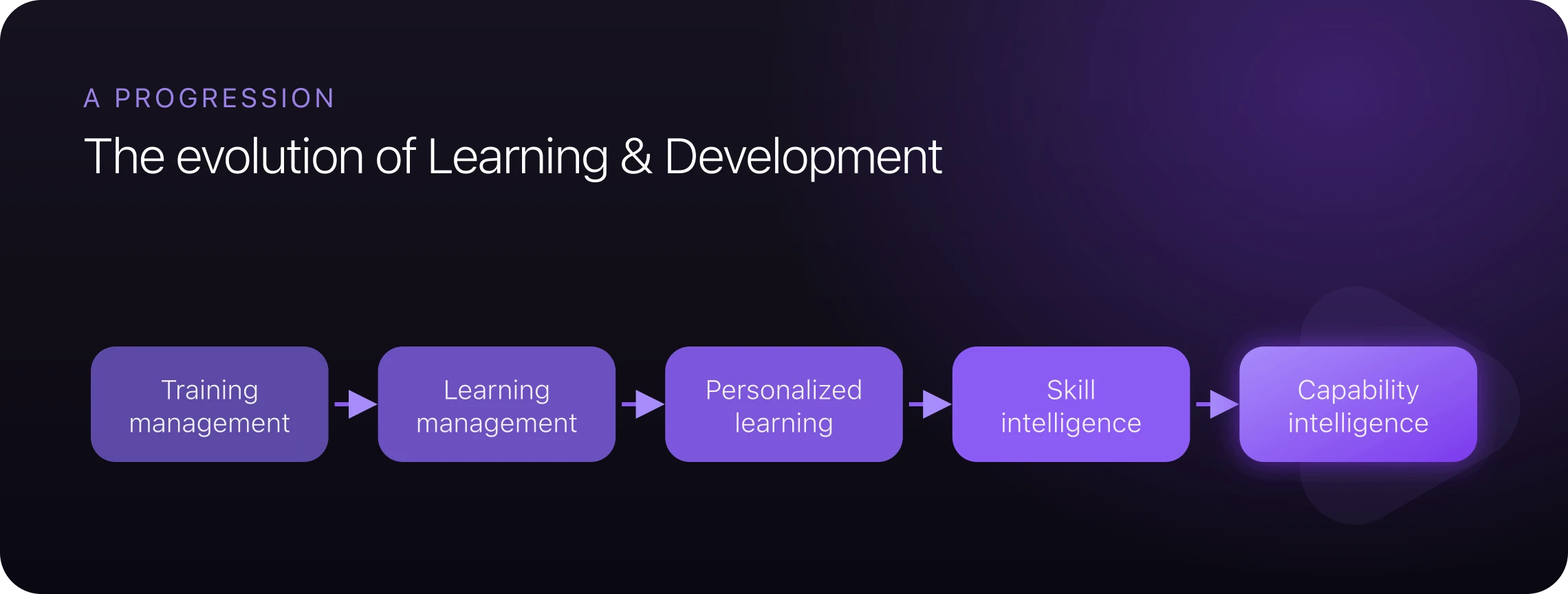 A PROGRESSION

The evolution of Learning & Development

Training management

Learning management

Personalized learning

Skill intelligence

Capability intelligence